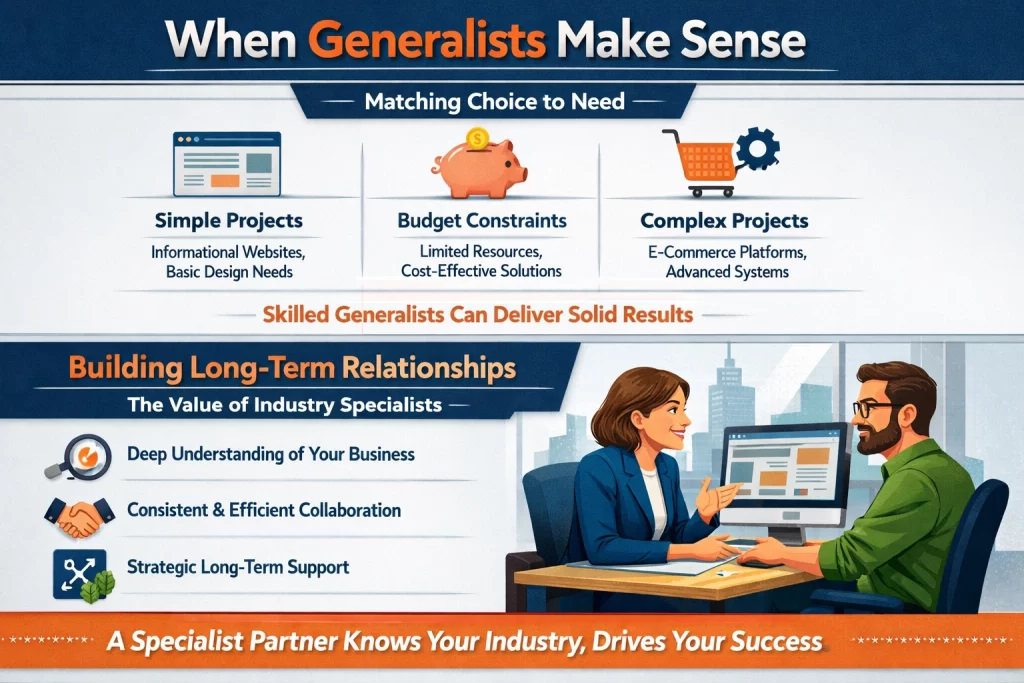 When Generalists Make Sense

Matching Choice to Need

Simple Projects
Informational Websites, Basic Design Needs

Budget Constraints
Limited Resources, Cost-Effective Solutions

Complex Projects
E-Commerce Platforms, Advanced Systems

Skilled Generalists Can Deliver Solid Results

Building Long-Term Relationships

The Value of Industry Specialists

Deep Understanding of Your Business

Consistent & Efficient Collaboration

Strategic Long-Term Support

A Specialist Partner Knows Your Industry, Drives Your Success